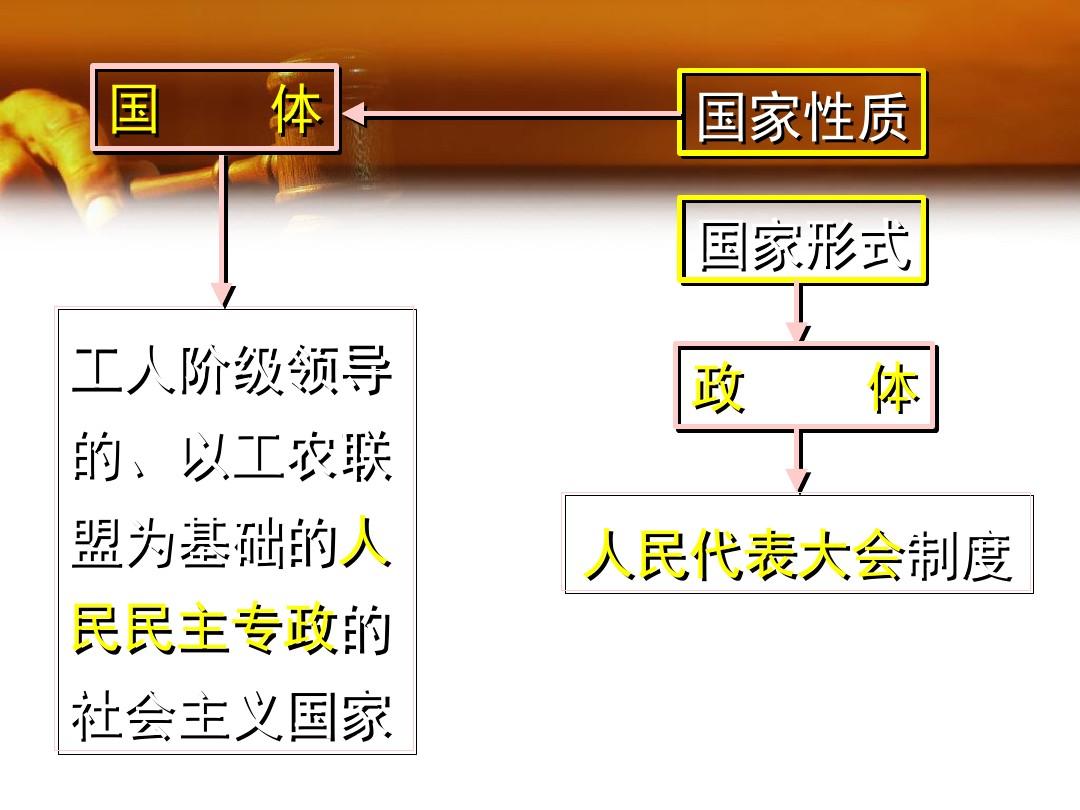 国　体

国家性质

国家形式

工人阶级领导的、以工农联盟为基础的人民民主专政的社会主义国家

政　体

人民代表大会制度